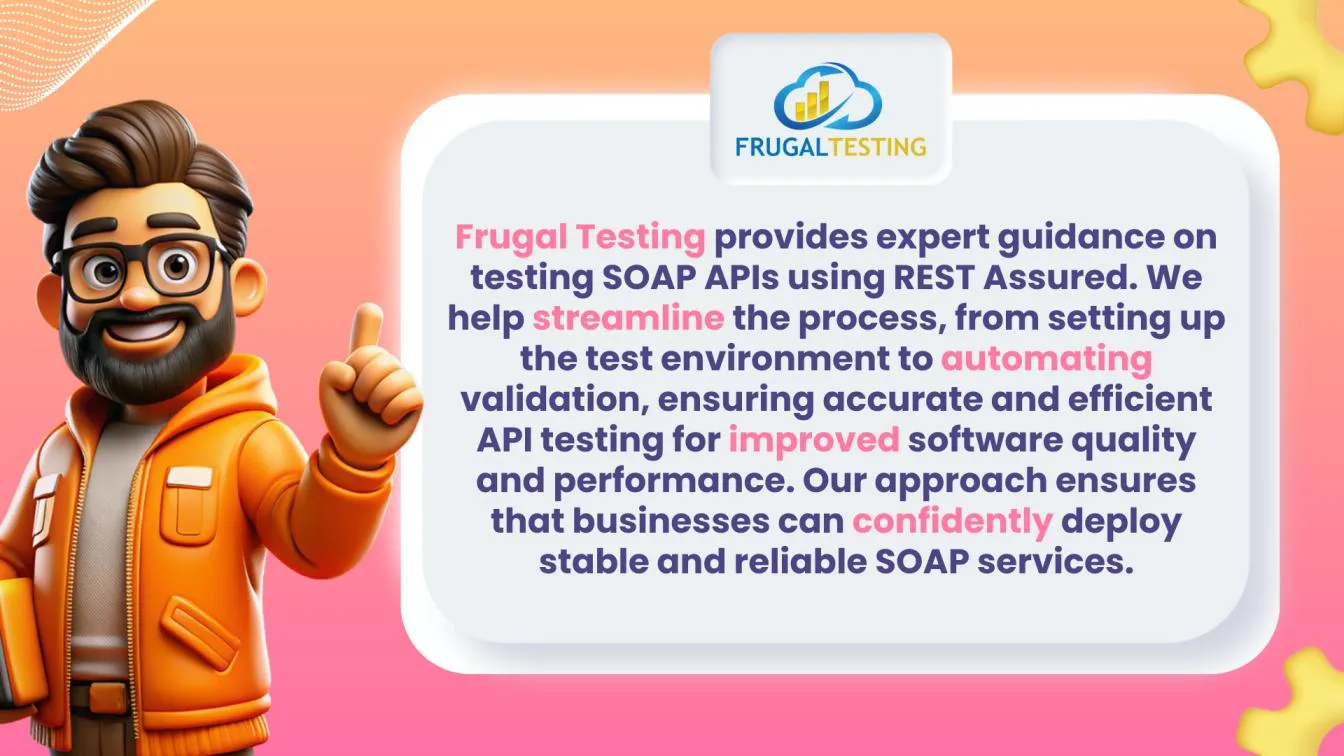 FRUGALTESTING

Frugal Testing provides expert guidance on testing SOAP APIs using REST Assured. We help streamline the process, from setting up the test environment to automating validation, ensuring accurate and efficient API testing for improved software quality and performance. Our approach ensures that businesses can confidently deploy stable and reliable SOAP services.